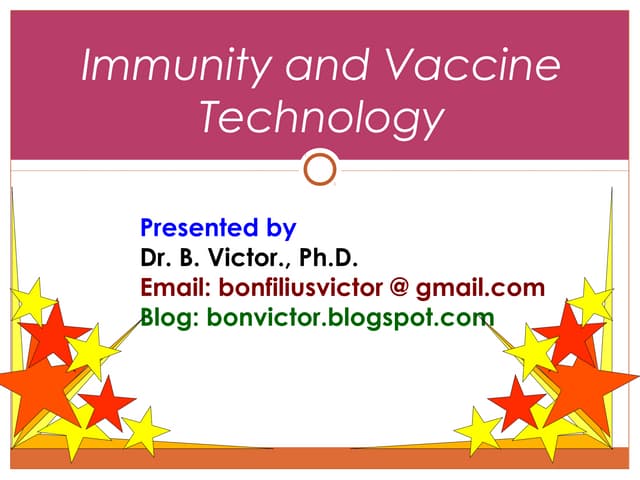 Immunity and Vaccine Technology

Presented by
Dr. B. Victor., Ph.D.
Email: bonfiliusvictor @ gmail.com
Blog: bonvictor.blogspot.com